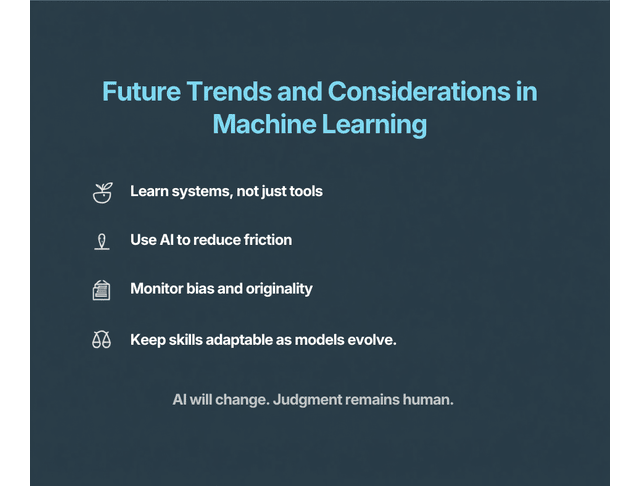 Future Trends and Considerations in Machine Learning

Learn systems, not just tools

Use AI to reduce friction

Monitor bias and originality

Keep skills adaptable as models evolve.

AI will change. Judgment remains human.